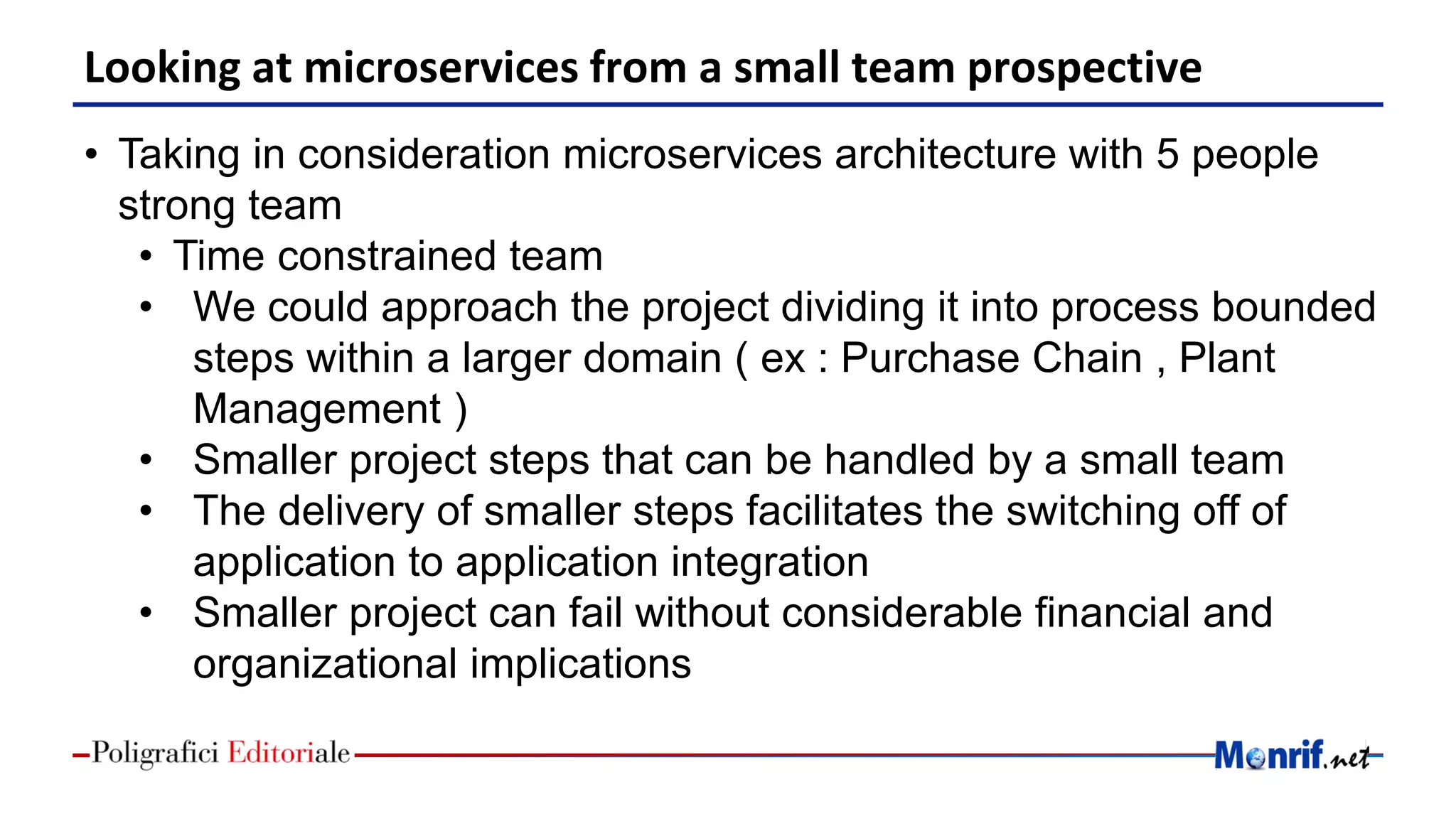 Looking at microservices from a small team prospective

• Taking in consideration microservices architecture with 5 people strong team
  • Time constrained team
  • We could approach the project dividing it into process bounded steps within a larger domain ( ex : Purchase Chain , Plant Management )
  • Smaller project steps that can be handled by a small team
  • The delivery of smaller steps facilitates the switching off of application to application integration
  • Smaller project can fail without considerable financial and organizational implications

Poligrafici Editoriale

Monrif.net